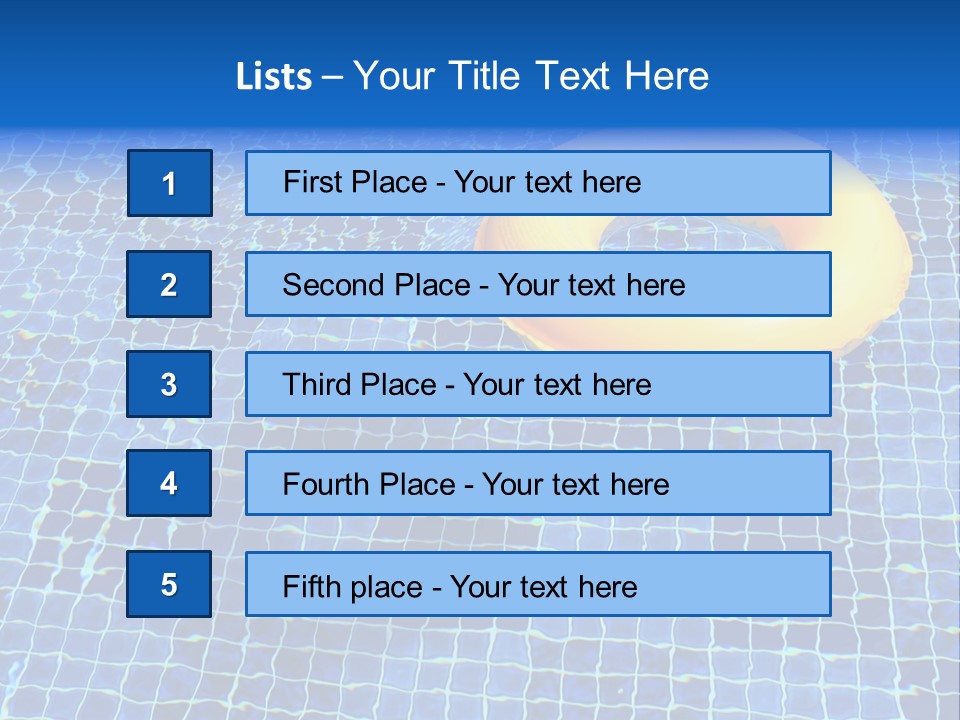 Lists – Your Title Text Here

1

First Place - Your text here

2

Second Place - Your text here

3

Third Place - Your text here

4

Fourth Place - Your text here

5

Fifth place - Your text here